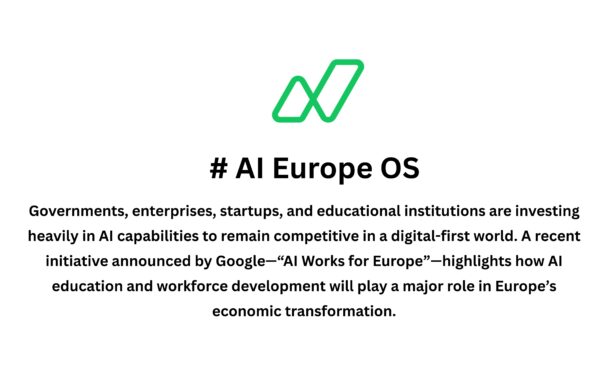 # AI Europe OS

Governments, enterprises, startups, and educational institutions are investing heavily in AI capabilities to remain competitive in a digital-first world. A recent initiative announced by Google—“AI Works for Europe”—highlights how AI education and workforce development will play a major role in Europe’s economic transformation.